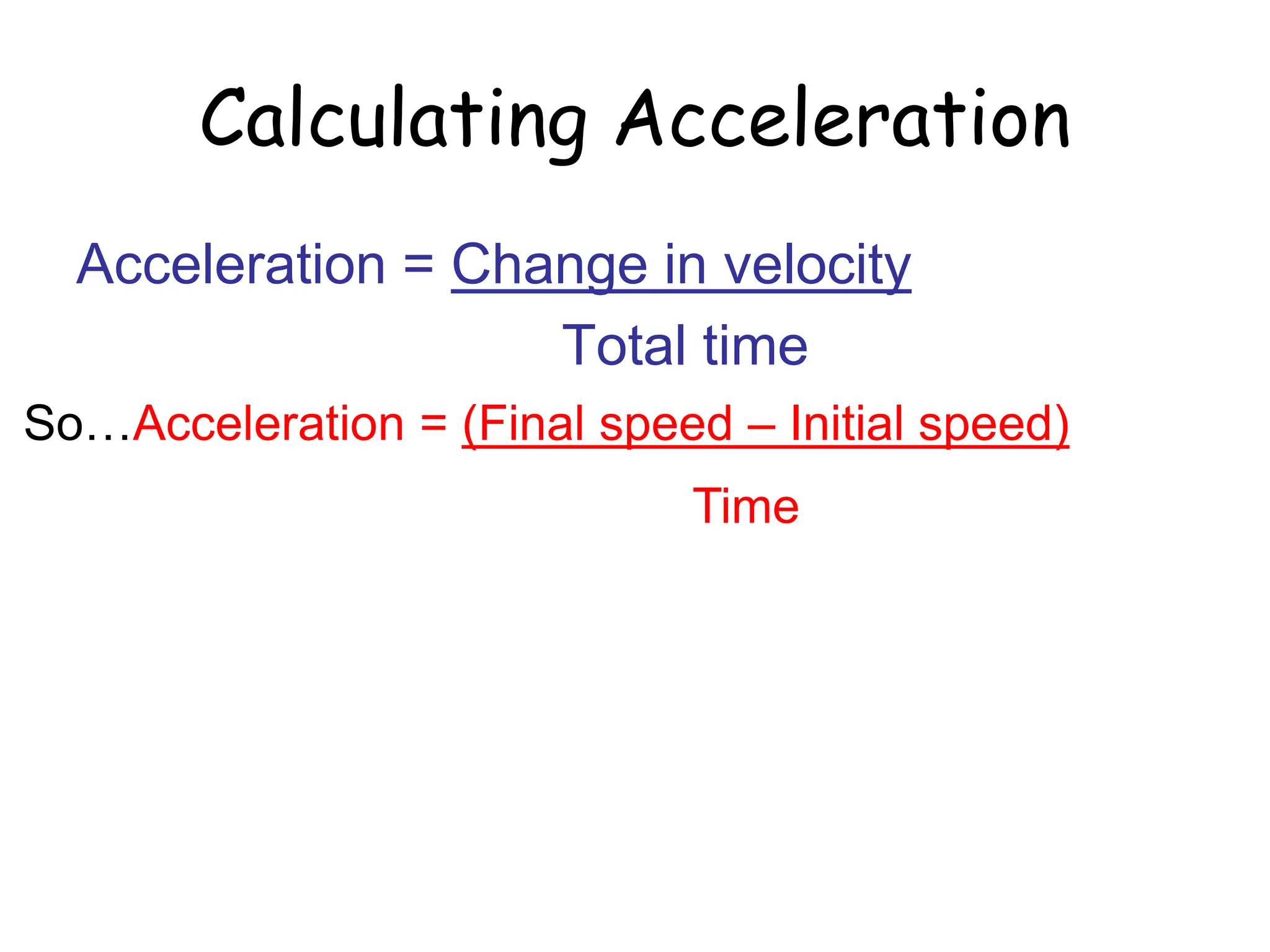 Calculating Acceleration

Acceleration = Change in velocity
Total time

So…Acceleration = (Final speed – Initial speed)
Time